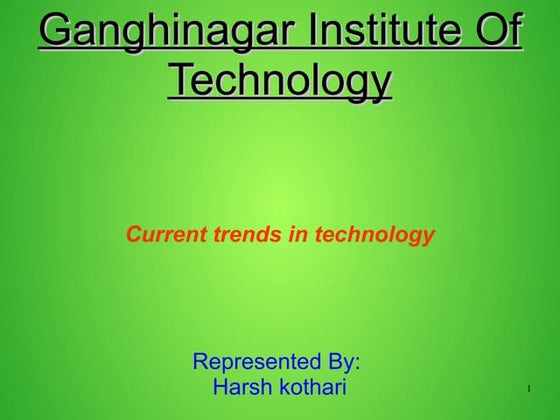 Ganghinagar Institute Of Technology

Current trends in technology

Represented By:
Harsh kothari

1